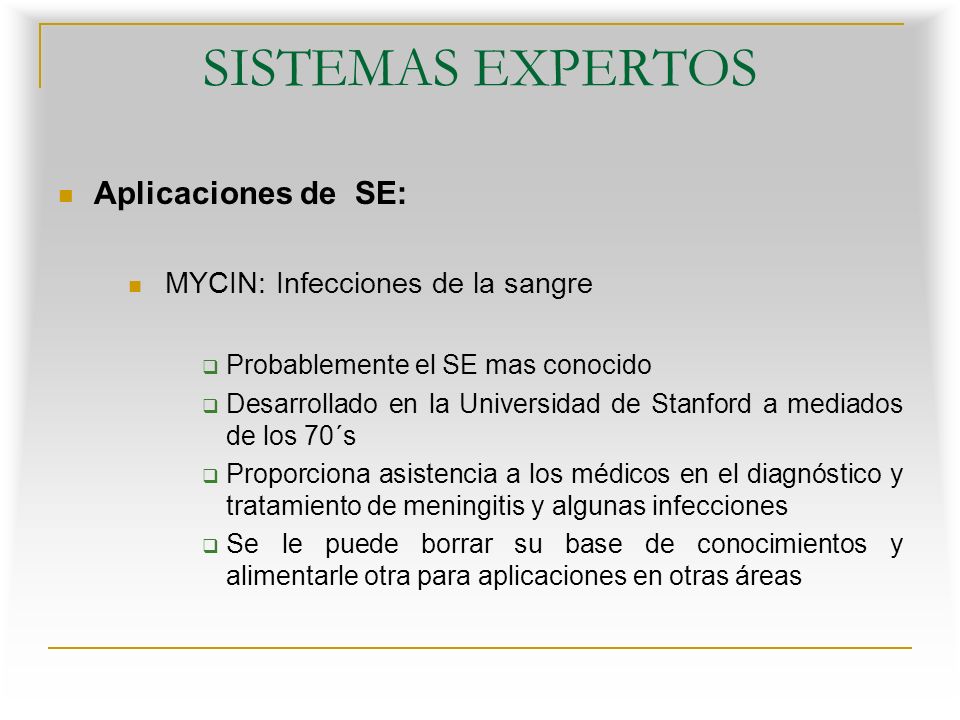 SISTEMAS EXPERTOS

Aplicaciones de SE:

MYCIN: Infecciones de la sangre

Probablemente el SE mas conocido

Desarrollado en la Universidad de Stanford a mediados de los 70´s

Proporciona asistencia a los médicos en el diagnóstico y tratamiento de meningitis y algunas infecciones

Se le puede borrar su base de conocimientos y alimentarle otra para aplicaciones en otras áreas